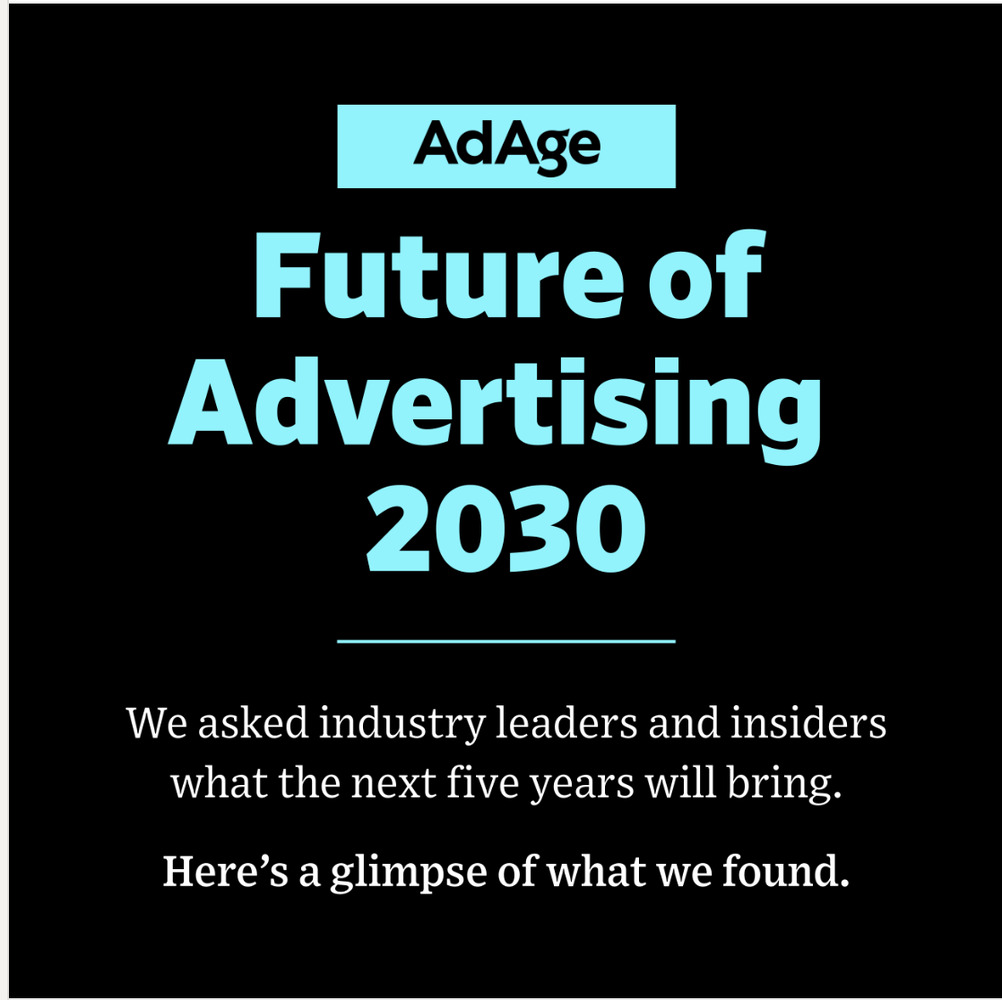 AdAge

Future of Advertising 2030

We asked industry leaders and insiders what the next five years will bring.

Here’s a glimpse of what we found.